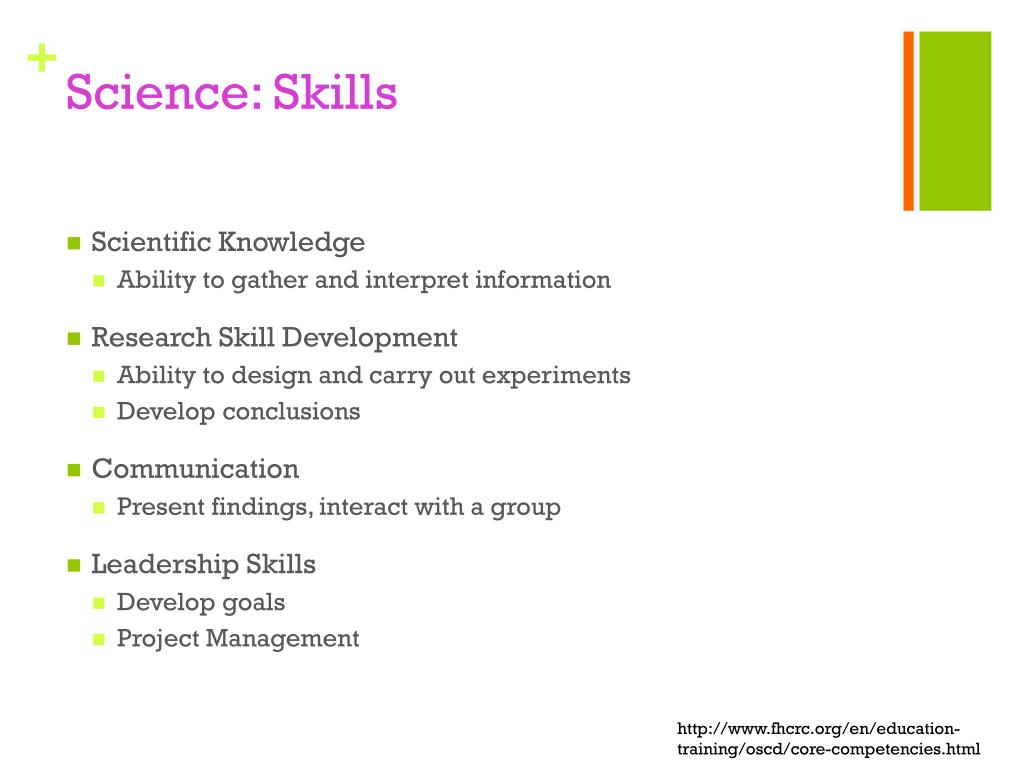 + Science: Skills

- Scientific Knowledge
  - Ability to gather and interpret information
- Research Skill Development
  - Ability to design and carry out experiments
  - Develop conclusions
- Communication
  - Present findings, interact with a group
- Leadership Skills
  - Develop goals
  - Project Management

http://www.fhcrc.org/en/education-training/oscd/core-competencies.html